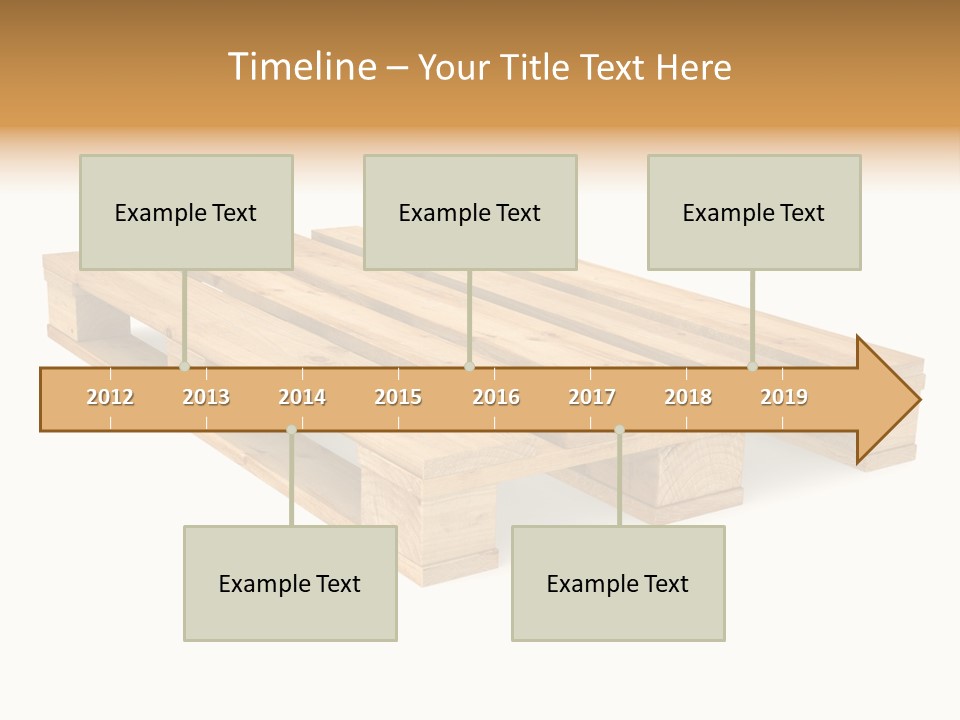 Timeline – Your Title Text Here

Example Text

Example Text

Example Text

2012 2013 2014 2015 2016 2017 2018 2019

Example Text

Example Text